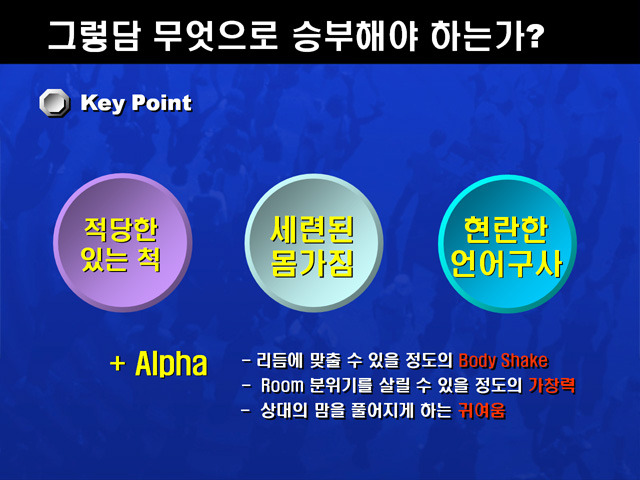 그렇담 무엇으로 승부해야 하는가?

Key Point

적당한 있는 척

세련된 몸가짐

현란한 언어구사

+ Alpha

- 리듬에 맞출 수 있을 정도의 Body Shake
- Room 분위기를 살릴 수 있을 정도의 가창력
- 상대의 맘을 풀어지게 하는 귀여움